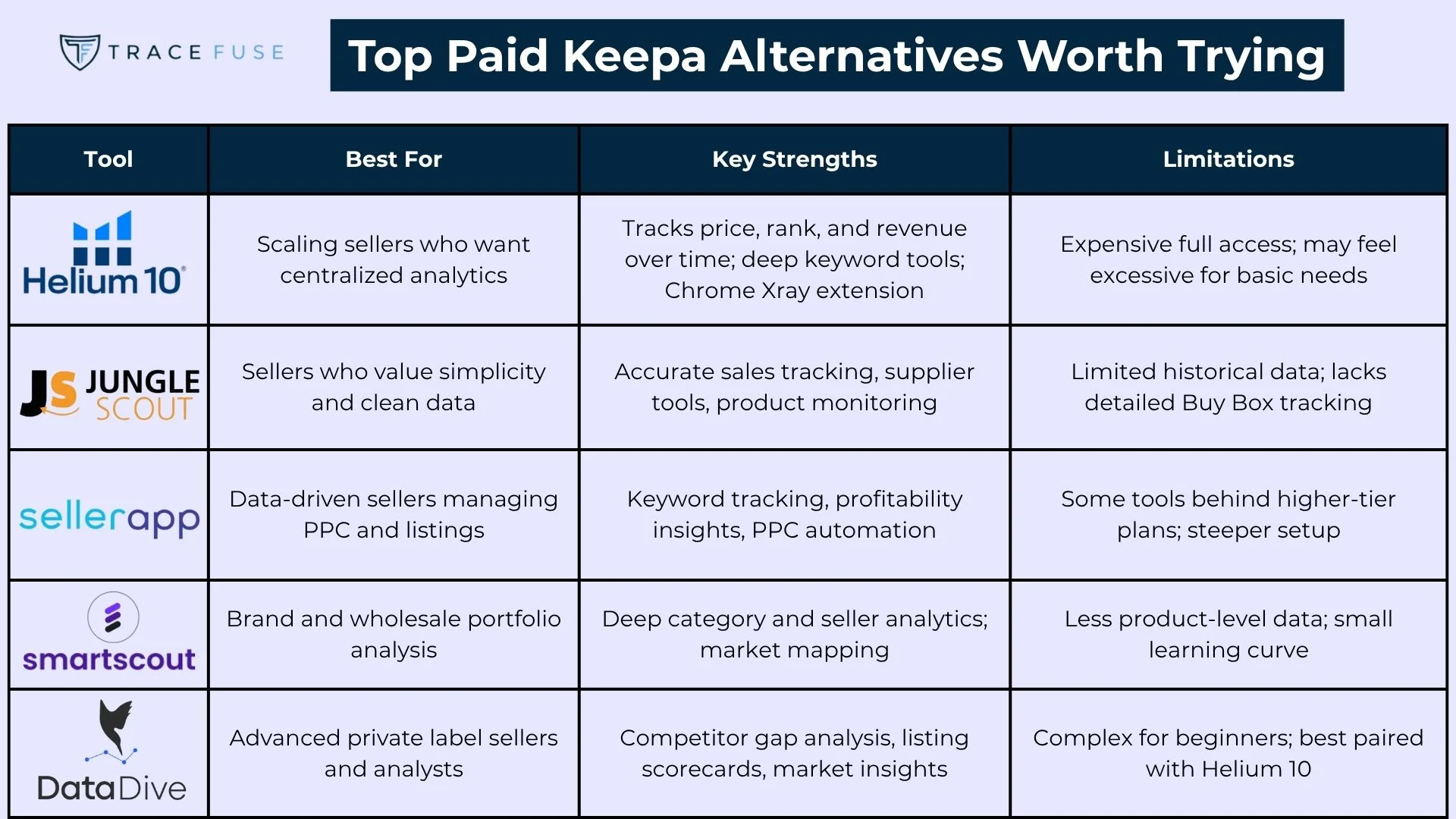 TRACE FUSE

Top Paid Keepa Alternatives Worth Trying

| Tool | Best For | Key Strengths | Limitations |
|---|---|---|---|
| Helium 10 | Scaling sellers who want centralized analytics | Tracks price, rank, and revenue over time; deep keyword tools; Chrome Xray extension | Expensive full access; may feel excessive for basic needs |
| JS JUNGLE SCOUT | Sellers who value simplicity and clean data | Accurate sales tracking, supplier tools, product monitoring | Limited historical data; lacks detailed Buy Box tracking |
| sellerapp | Data-driven sellers managing PPC and listings | Keyword tracking, profitability insights, PPC automation | Some tools behind higher-tier plans; steeper setup |
| smartscout | Brand and wholesale portfolio analysis | Deep category and seller analytics; market mapping | Less product-level data; small learning curve |
| DataDive | Advanced private label sellers and analysts | Competitor gap analysis, listing scorecards, market insights | Complex for beginners; best paired with Helium 10 |